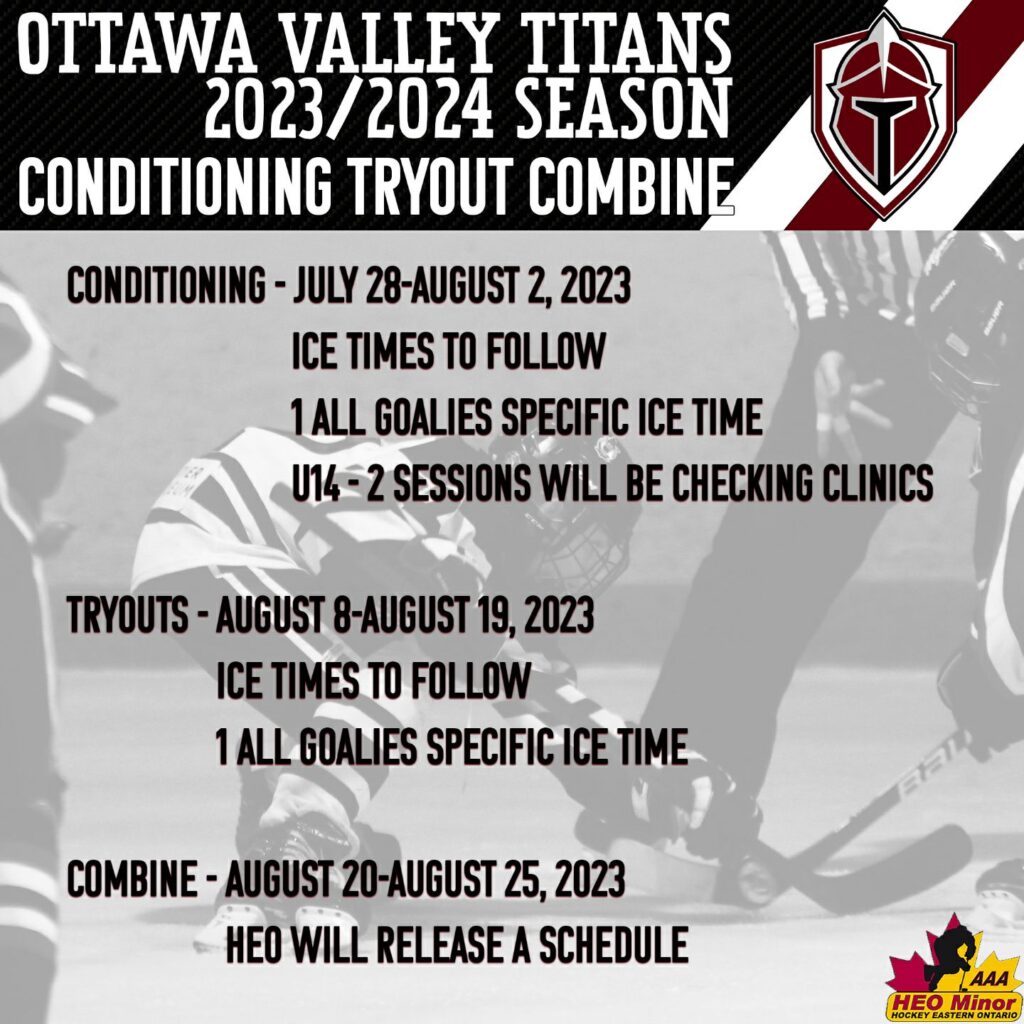 OTTAWA VALLEY TITANS
2023/2024 SEASON
CONDITIONING TRYOUT COMBINE

CONDITIONING - JULY 28-AUGUST 2, 2023
ICE TIMES TO FOLLOW
1 ALL GOALIES SPECIFIC ICE TIME
U14 - 2 SESSIONS WILL BE CHECKING CLINICS

TRYOUTS - AUGUST 8-AUGUST 19, 2023
ICE TIMES TO FOLLOW
1 ALL GOALIES SPECIFIC ICE TIME

COMBINE - AUGUST 20-AUGUST 25, 2023
HEO WILL RELEASE A SCHEDULE

AAA
HEO Minor
HOCKEY EASTERN ONTARIO